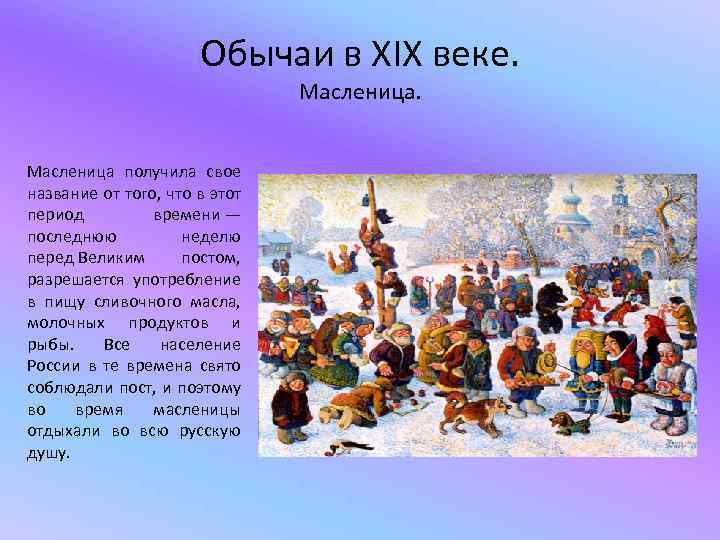 Обычаи в XIX веке.
Масленица.

Масленица получила свое название от того, что в этот период времени — последнюю неделю перед Великим постом, разрешается употребление в пищу сливочного масла, молочных продуктов и рыбы. Все население России в те времена свято соблюдали пост, и поэтому во время масленицы отдыхали во всю русскую душу.